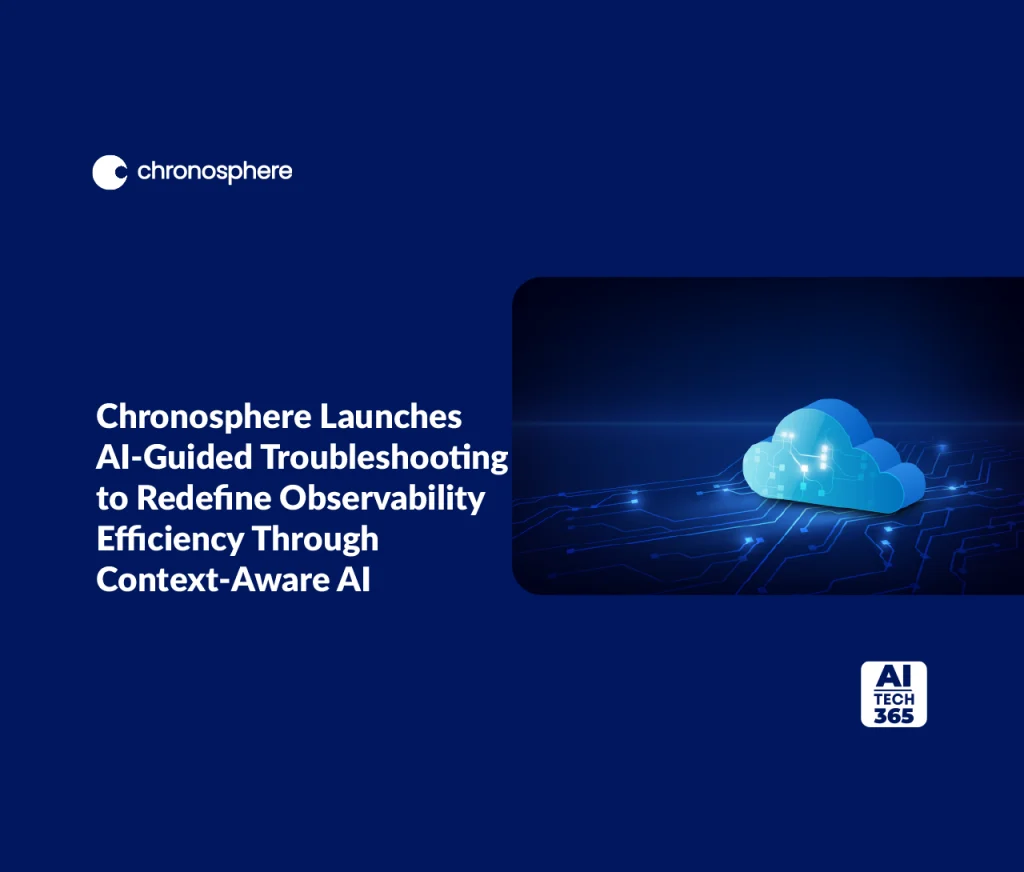 chronosphere

Chronosphere Launches AI-Guided Troubleshooting to Redefine Observability Efficiency Through Context-Aware AI

AI TECH 365